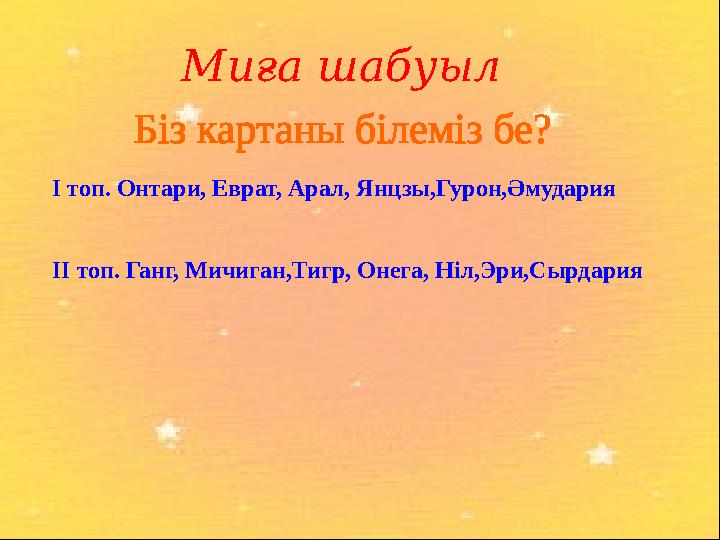 Миға шабуыл

Біз картаны білеміз бе?

І топ. Онтари, Еврат, Арал, Янцзы,Гурон,Әмудария

ІІ топ. Ганг, Мичиган,Тигр, Онега, Ніл,Эри,Сырдария